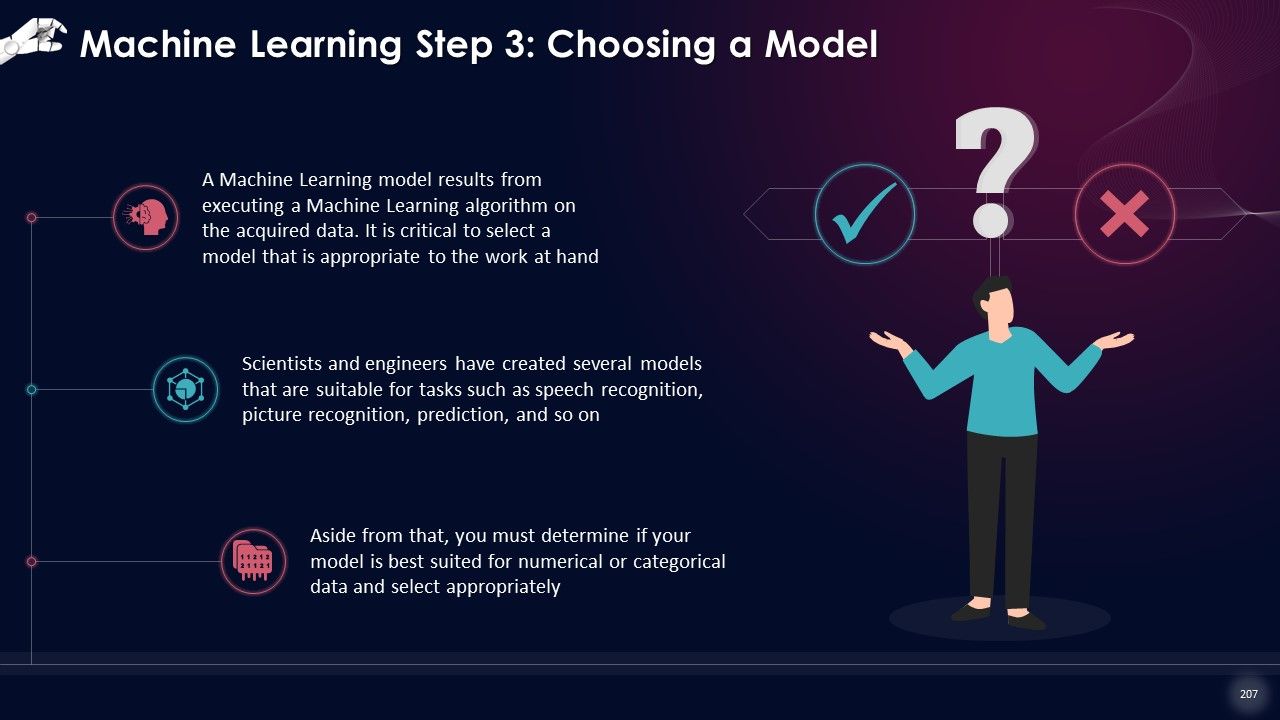 Machine Learning Step 3: Choosing a Model

A Machine Learning model results from executing a Machine Learning algorithm on the acquired data. It is critical to select a model that is appropriate to the work at hand

Scientists and engineers have created several models that are suitable for tasks such as speech recognition, picture recognition, prediction, and so on

Aside from that, you must determine if your model is best suited for numerical or categorical data and select appropriately

?

207